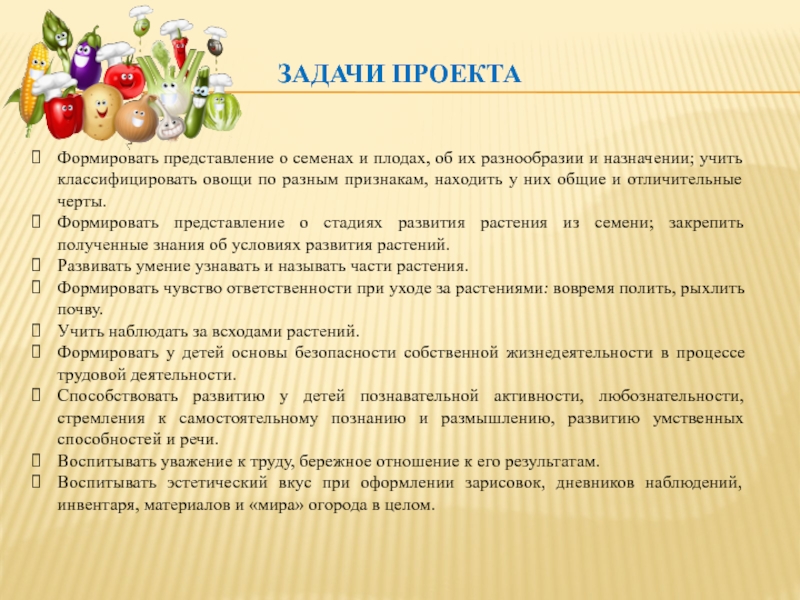 ЗАДАЧИ ПРОЕКТА

Формировать представление о семенах и плодах, об их разнообразии и назначении; учить классифицировать овощи по разным признакам, находить у них общие и отличительные черты.

Формировать представление о стадиях развития растения из семени; закрепить полученные знания об условиях развития растений.

Развивать умение узнавать и называть части растения.

Формировать чувство ответственности при уходе за растениями: вовремя полить, рыхлить почву.

Учить наблюдать за всходами растений.

Формировать у детей основы безопасности собственной жизнедеятельности в процессе трудовой деятельности.

Способствовать развитию у детей познавательной активности, любознательности, стремления к самостоятельному познанию и размышлению, развитию умственных способностей и речи.

Воспитывать уважение к труду, бережное отношение к его результатам.

Воспитывать эстетический вкус при оформлении зарисовок, дневников наблюдений, инвентаря, материалов и «мира» огорода в целом.